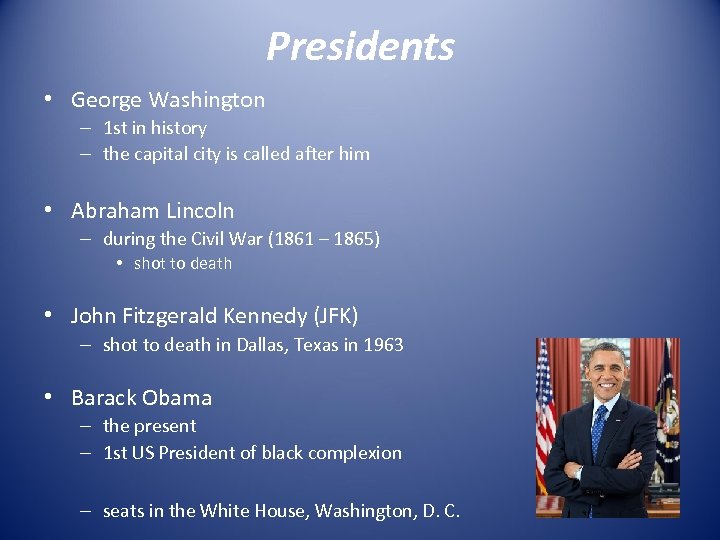 Presidents

• George Washington
– 1st in history
– the capital city is called after him

• Abraham Lincoln
– during the Civil War (1861 – 1865)
• shot to death

• John Fitzgerald Kennedy (JFK)
– shot to death in Dallas, Texas in 1963

• Barack Obama
– the present
– 1st US President of black complexion

– seats in the White House, Washington, D. C.